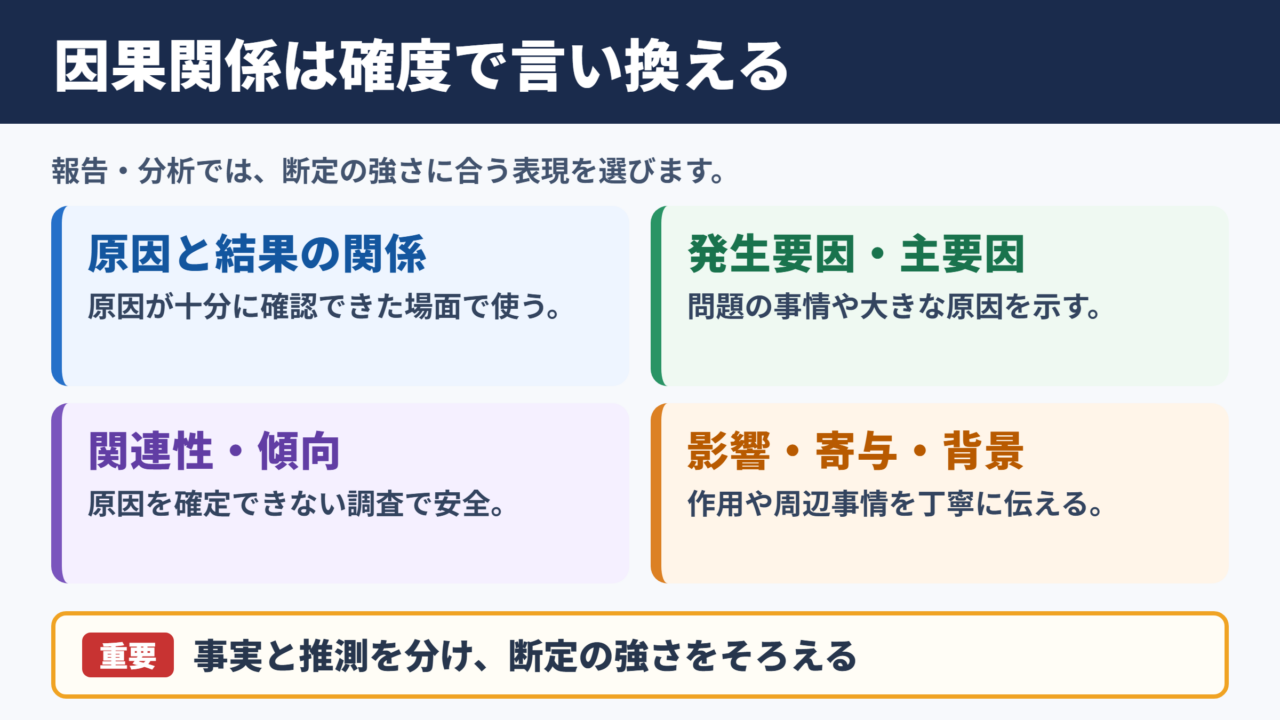 因果関係は確度で言い換える

報告・分析では、断定の強さに合う表現を選びます。

原因と結果の関係
原因が十分に確認できた場面で使う。

発生要因・主要因
問題の事情や大きな原因を示す。

関連性・傾向
原因を確定できない調査で安全。

影響・寄与・背景
作用や周辺事情を丁寧に伝える。

重要 事実と推測を分け、断定の強さをそろえる